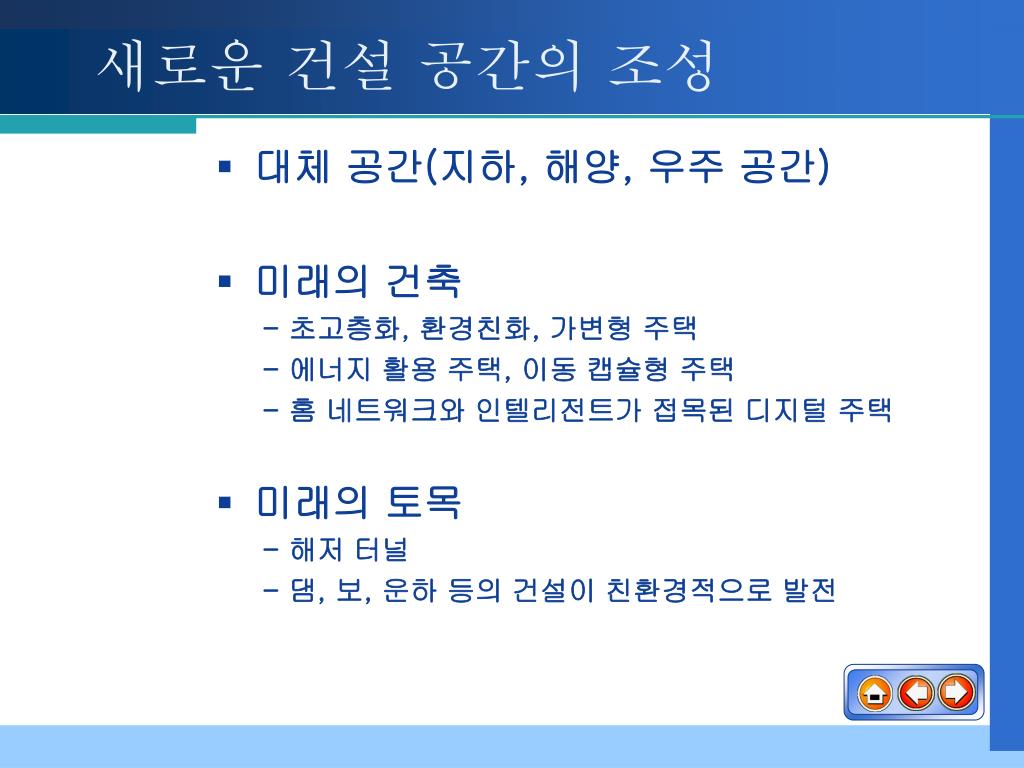 새로운 건설 공간의 조성

▪ 대체 공간(지하, 해양, 우주 공간)

▪ 미래의 건축
– 초고층화, 환경친화, 가변형 주택
– 에너지 활용 주택, 이동 캡슐형 주택
– 홈 네트워크와 인텔리전트가 접목된 디지털 주택

▪ 미래의 토목
– 해저 터널
– 댐, 보, 운하 등의 건설이 친환경적으로 발전